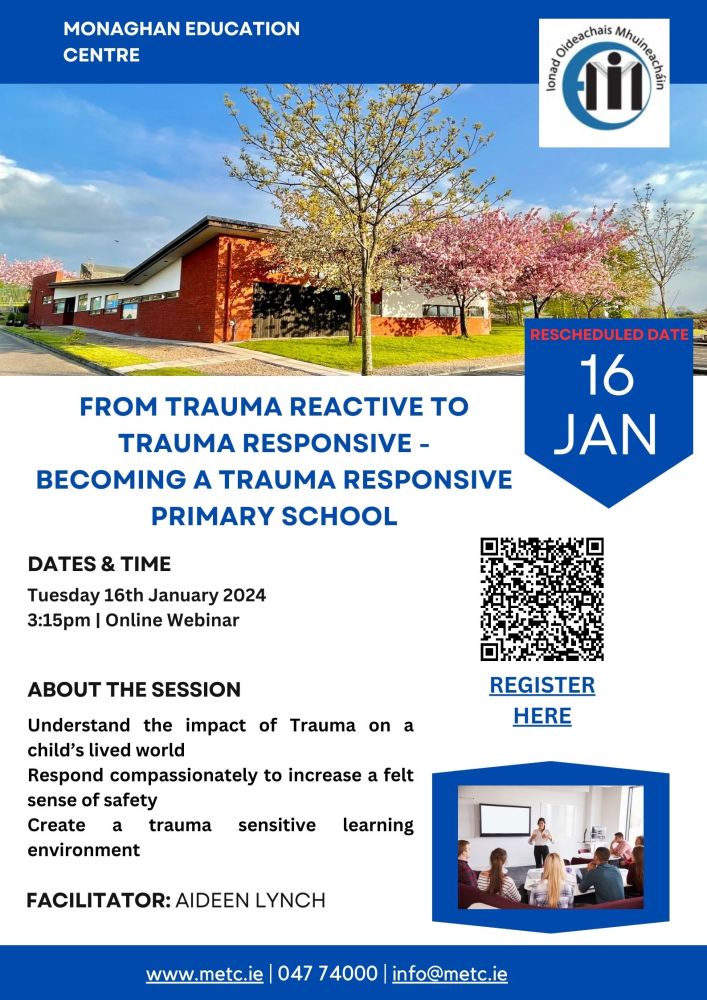 MONAGHAN EDUCATION CENTRE

Ionad Oideachais Mhuineacháin

RESCHEDULED DATE
16
JAN

FROM TRAUMA REACTIVE TO TRAUMA RESPONSIVE - BECOMING A TRAUMA RESPONSIVE PRIMARY SCHOOL

DATES & TIME
Tuesday 16th January 2024
3:15pm | Online Webinar

REGISTER HERE

ABOUT THE SESSION
Understand the impact of Trauma on a child's lived world
Respond compassionately to increase a felt sense of safety
Create a trauma sensitive learning environment

FACILITATOR: AIDEEN LYNCH

www.metc.ie | 047 74000 | info@metc.ie